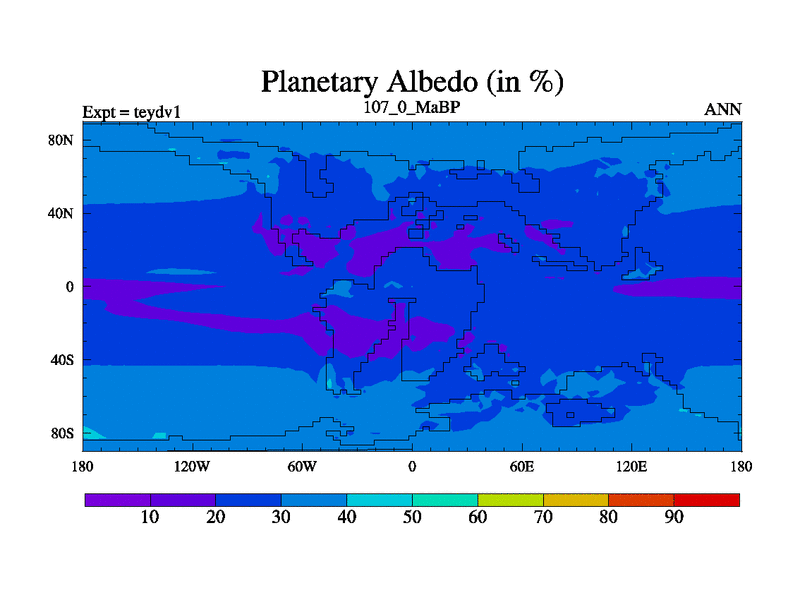 Planetary Albedo (in %)

Expt = teydv1

107_0_MaBP

ANN

80N
40N
0
40S
80S

180 120W 60W 0 60E 120E 180

10 20 30 40 50 60 70 80 90